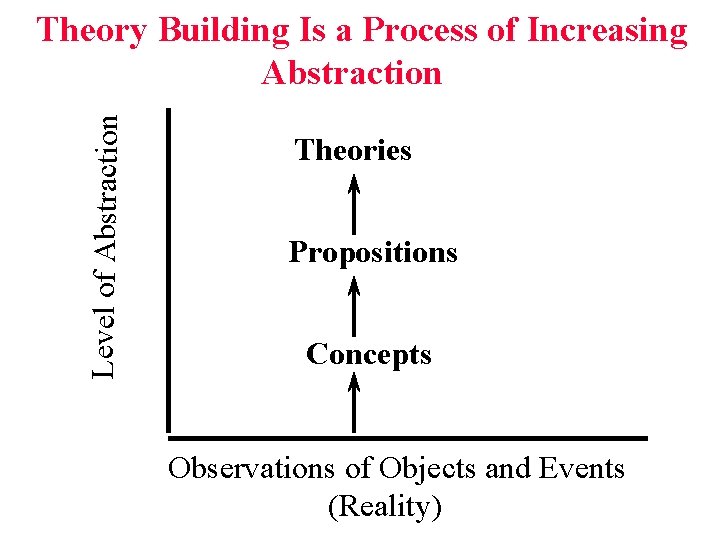 Theory Building Is a Process of Increasing Abstraction

Level of Abstraction

Theories

Propositions

Concepts

Observations of Objects and Events (Reality)